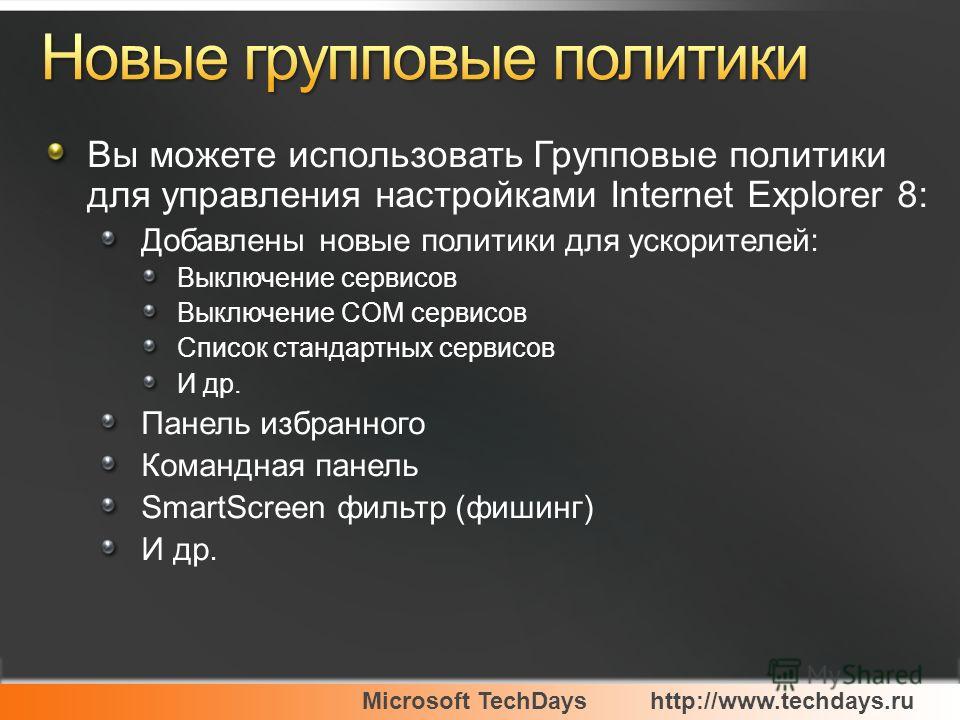 Новые групповые политики

Вы можете использовать Групповые политики для управления настройками Internet Explorer 8:

Добавлены новые политики для ускорителей:

Выключение сервисов

Выключение COM сервисов

Список стандартных сервисов

И др.

Панель избранного

Командная панель

SmartScreen фильтр (фишинг)

И др.

MyShared

Microsoft TechDays http://www.techdays.ru